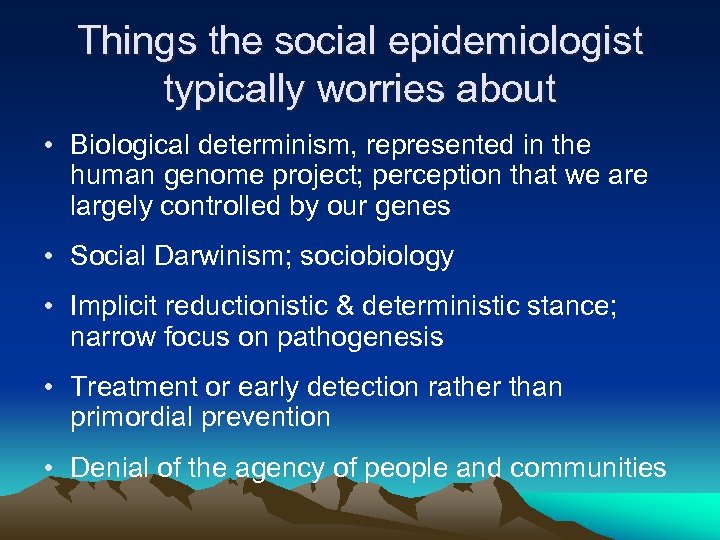 Things the social epidemiologist typically worries about

• Biological determinism, represented in the human genome project; perception that we are largely controlled by our genes

• Social Darwinism; sociobiology

• Implicit reductionistic & deterministic stance; narrow focus on pathogenesis

• Treatment or early detection rather than primordial prevention

• Denial of the agency of people and communities